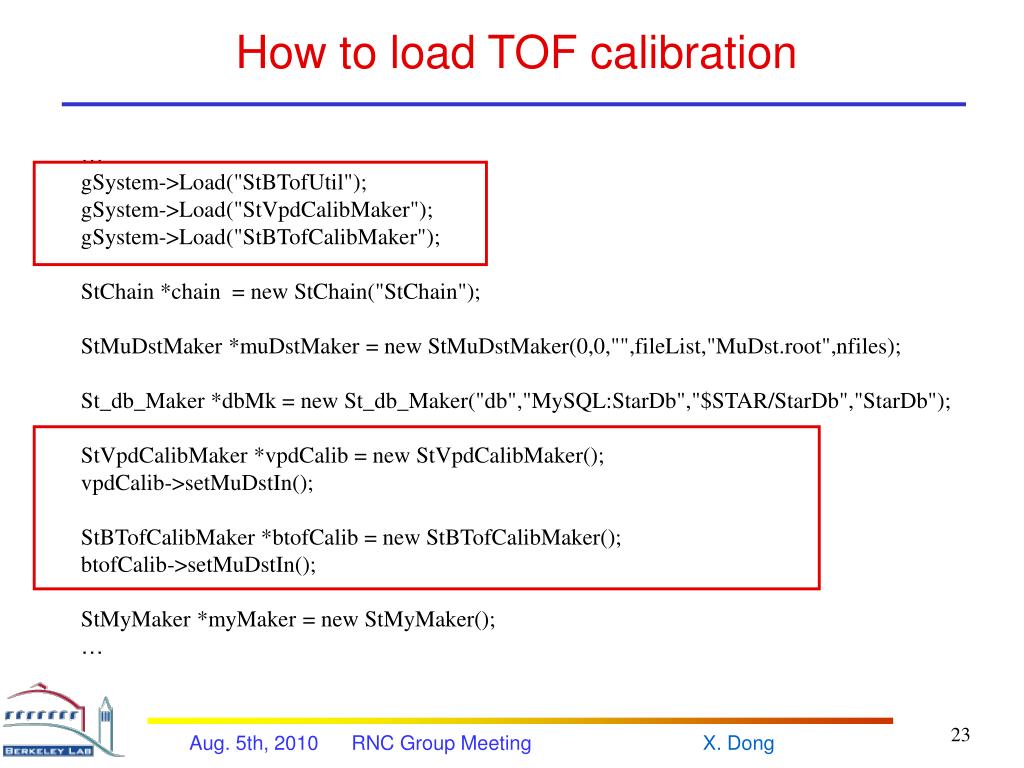 How to load TOF calibration

…
gSystem->Load("StBTofUtil");
gSystem->Load("StVpdCalibMaker");
gSystem->Load("StBTofCalibMaker");

StChain *chain = new StChain("StChain");

StMuDstMaker *muDstMaker = new StMuDstMaker(0,0,"",fileList,"MuDst.root",nfiles);

St_db_Maker *dbMk = new St_db_Maker("db","MySQL:StarDb","$STAR/StarDb","StarDb");

StVpdCalibMaker *vpdCalib = new StVpdCalibMaker();
vpdCalib->setMuDstIn();

StBTofCalibMaker *btofCalib = new StBTofCalibMaker();
btofCalib->setMuDstIn();

StMyMaker *myMaker = new StMyMaker();
…

BERKELEY LAB

Aug. 5th, 2010 RNC Group Meeting X. Dong

23